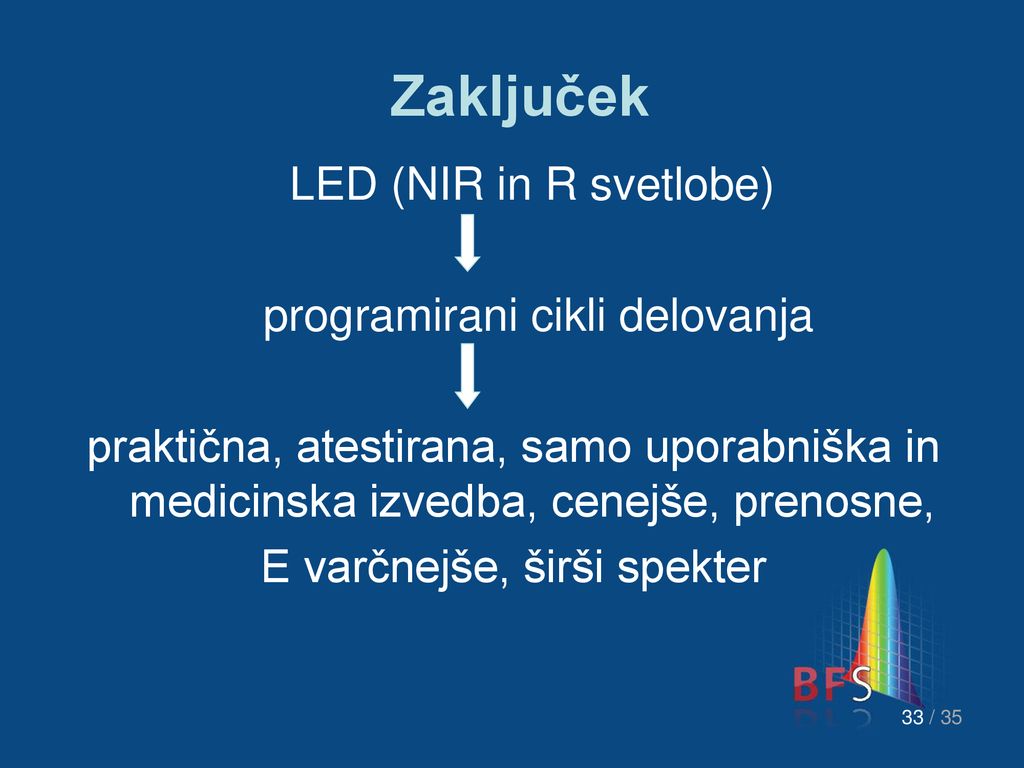 Zaključek

LED (NIR in R svetlobe)

programirani cikli delovanja

praktična, atestirana, samo uporabniška in medicinska izvedba, cenejše, prenosne, E varčnejše, širši spekter

BFS

33 / 35